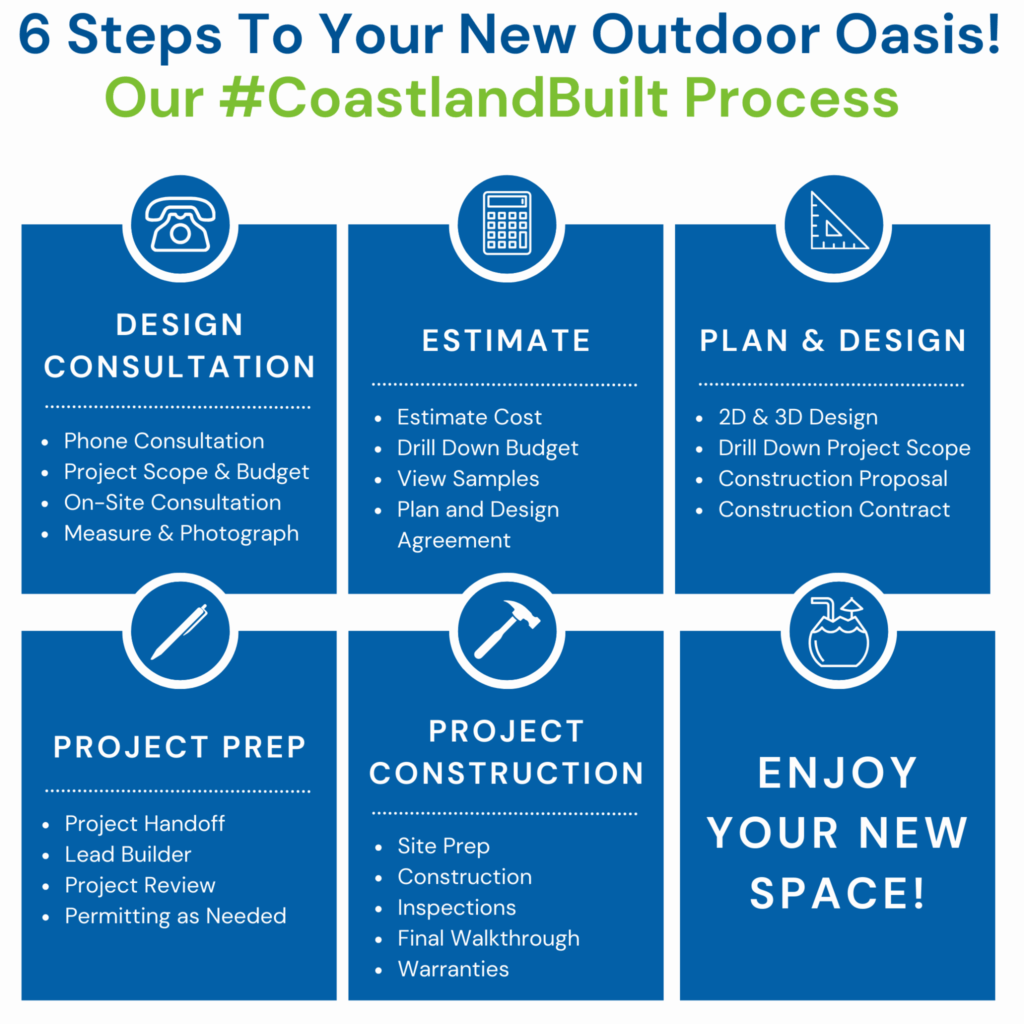 6 Steps To Your New Outdoor Oasis!
Our #CoastlandBuilt Process

DESIGN CONSULTATION

- Phone Consultation
- Project Scope & Budget
- On-Site Consultation
- Measure & Photograph

ESTIMATE

- Estimate Cost
- Drill Down Budget
- View Samples
- Plan and Design Agreement

PLAN & DESIGN

- 2D & 3D Design
- Drill Down Project Scope
- Construction Proposal
- Construction Contract

PROJECT PREP

- Project Handoff
- Lead Builder
- Project Review
- Permitting as Needed

PROJECT CONSTRUCTION

- Site Prep
- Construction
- Inspections
- Final Walkthrough
- Warranties

ENJOY YOUR NEW SPACE!